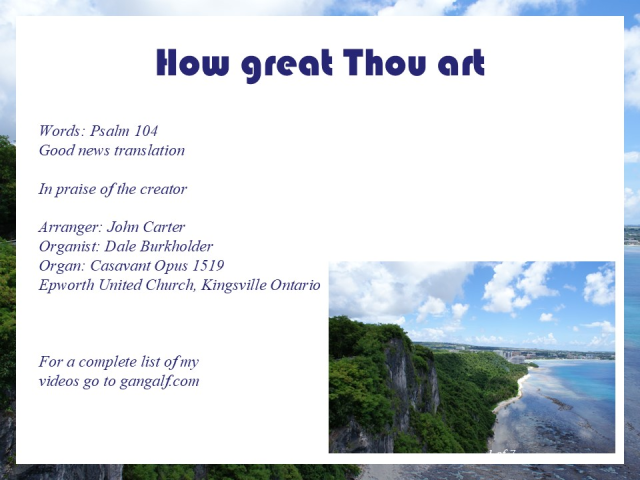 How great Thou art

Words: Psalm 104
Good news translation

In praise of the creator

Arranger: John Carter
Organist: Dale Burkholder
Organ: Casavant Opus 1519
Epworth United Church, Kingsville Ontario

For a complete list of my videos go to gangalf.com